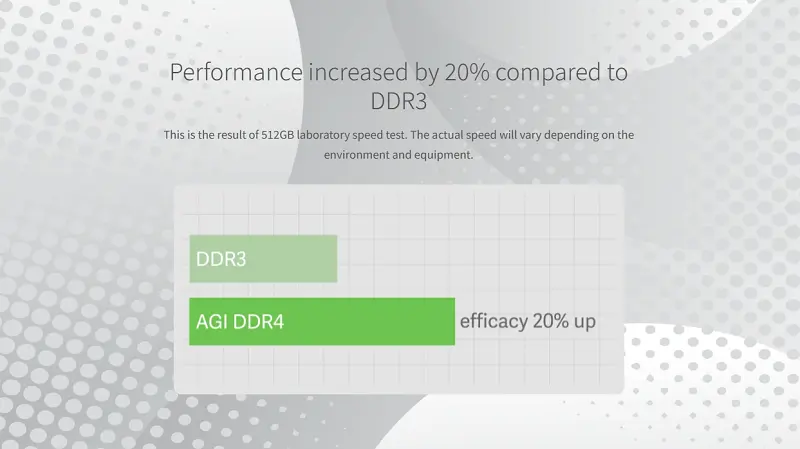 Performance increased by 20% compared to DDR3

This is the result of 512GB laboratory speed test. The actual speed will vary depending on the environment and equipment.

DDR3

AGI DDR4

efficacy 20% up